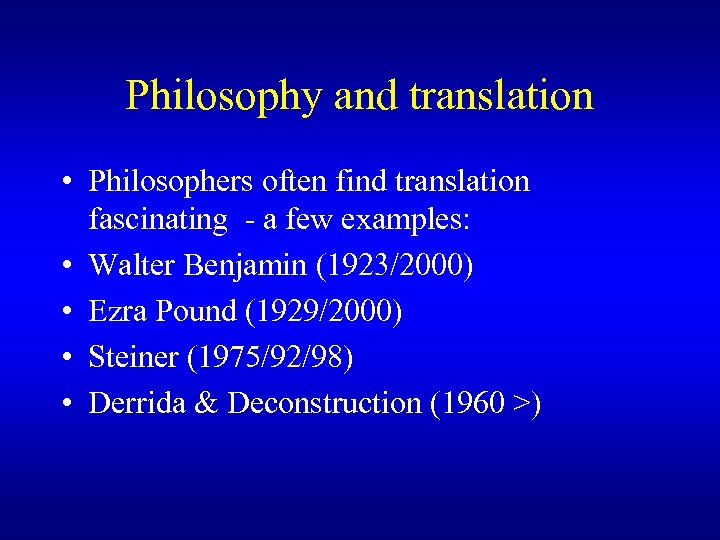 Philosophy and translation

• Philosophers often find translation fascinating - a few examples:
• Walter Benjamin (1923/2000)
• Ezra Pound (1929/2000)
• Steiner (1975/92/98)
• Derrida & Deconstruction (1960 >)